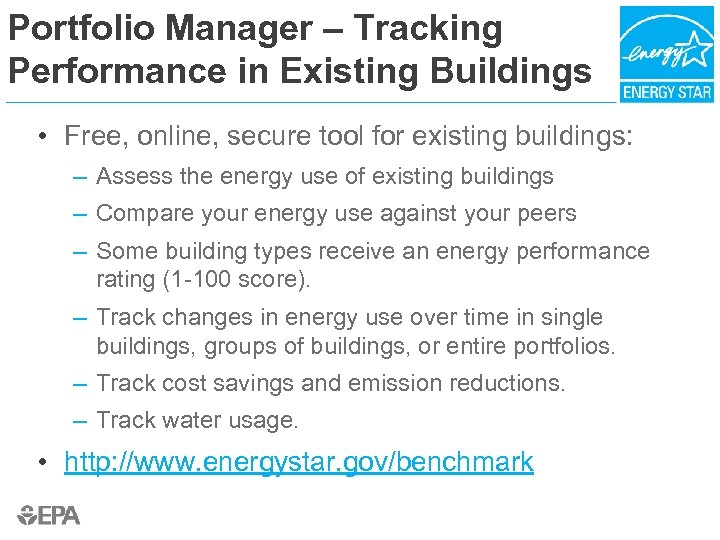 Portfolio Manager – Tracking Performance in Existing Buildings

energy

ENERGY STAR

• Free, online, secure tool for existing buildings:
– Assess the energy use of existing buildings
– Compare your energy use against your peers
– Some building types receive an energy performance rating (1-100 score).
– Track changes in energy use over time in single buildings, groups of buildings, or entire portfolios.
– Track cost savings and emission reductions.
– Track water usage.
• http://www.energystar.gov/benchmark

EPA